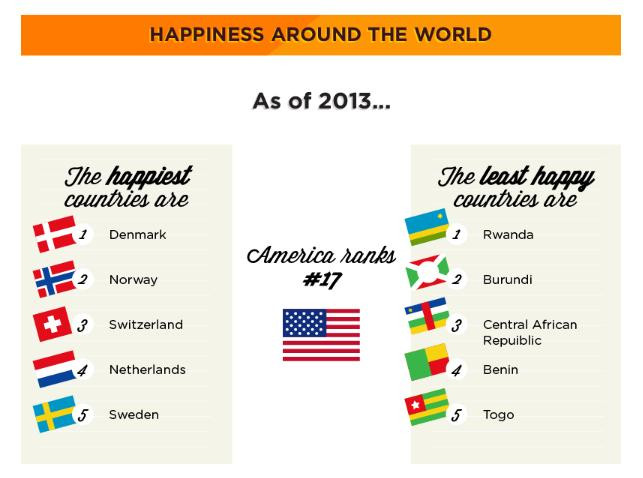 HAPPINESS AROUND THE WORLD

As of 2013...

The happiest countries are

1 Denmark
2 Norway
3 Switzerland
4 Netherlands
5 Sweden

America ranks #17

The least happy countries are

1 Rwanda
2 Burundi
3 Central African Repuiblic
4 Benin
5 Togo